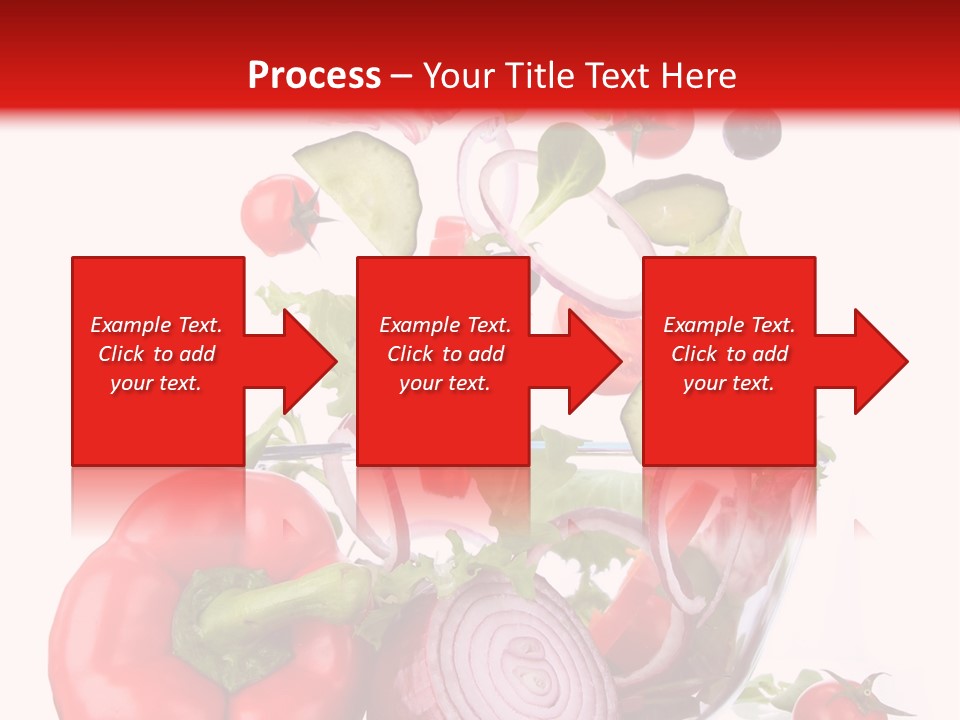 Process – Your Title Text Here

Example Text. Click to add your text.

Example Text. Click to add your text.

Example Text. Click to add your text.